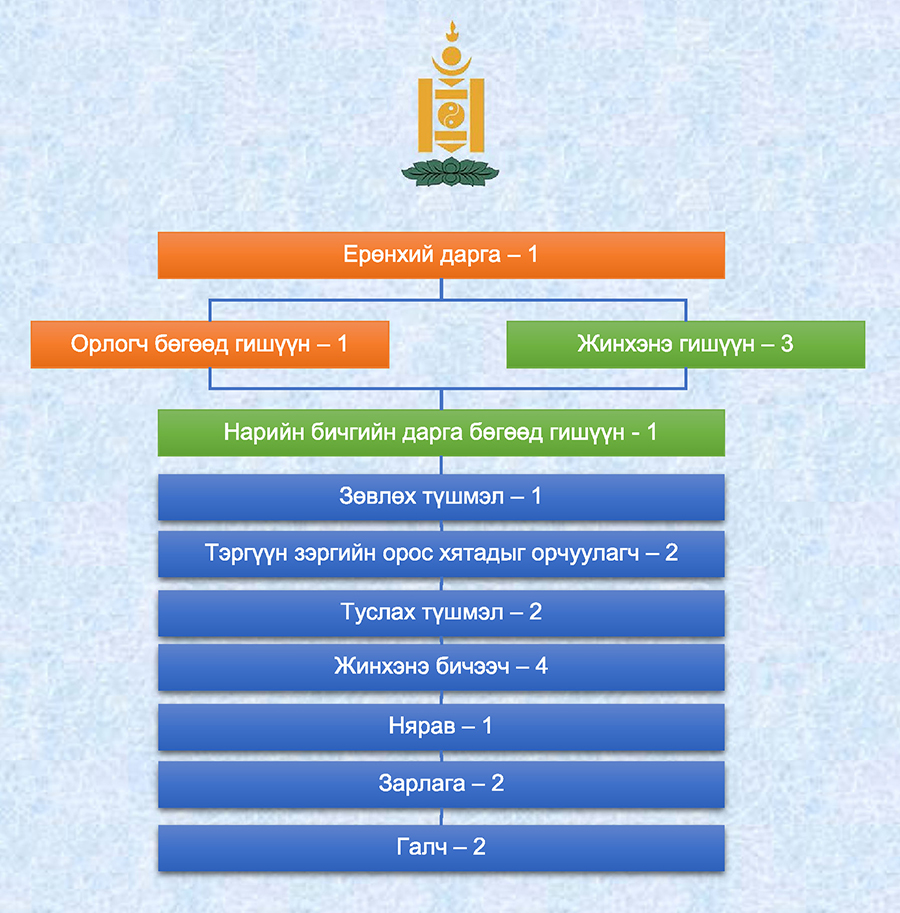 Ерөнхий дарга – 1

Орлогч бөгөөд гишүүн – 1

Жинхэнэ гишүүн – 3

Нарийн бичгийн дарга бөгөөд гишүүн - 1

Зөвлөх түшмэл – 1

Тэргүүн зэргийн орос хятадыг орчуулагч – 2

Туслах түшмэл – 2

Жинхэнэ бичээч – 4

Нярав – 1

Зарлага – 2

Галч – 2